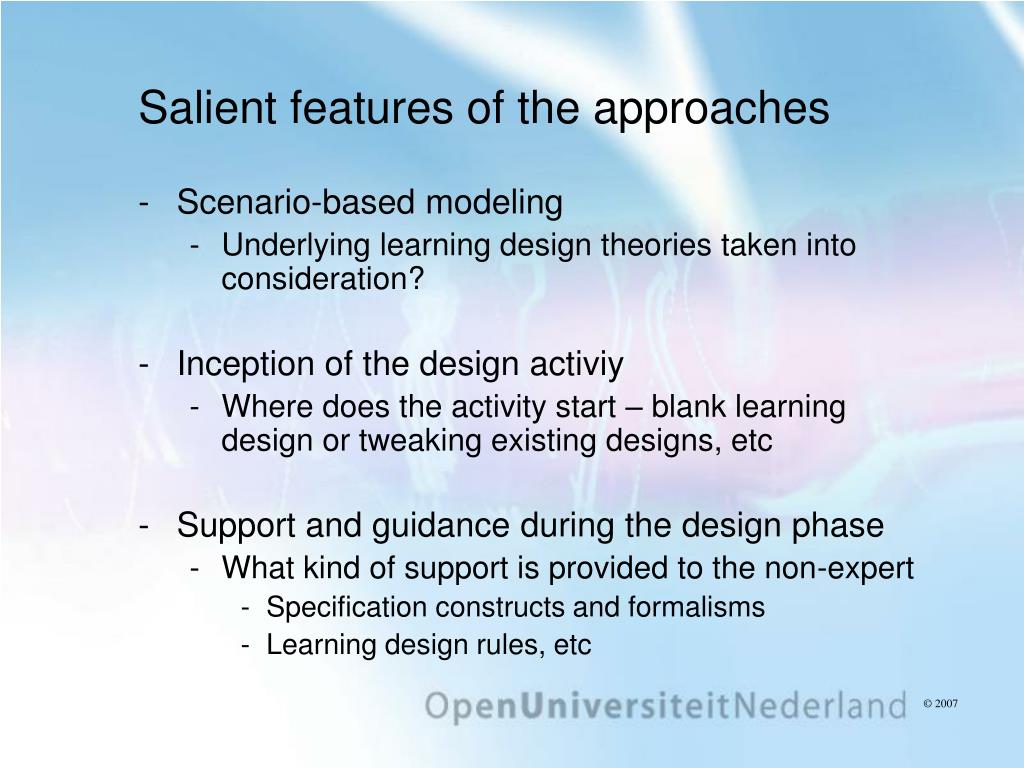 Salient features of the approaches

- Scenario-based modeling
  - Underlying learning design theories taken into consideration?

- Inception of the design activiy
  - Where does the activity start – blank learning design or tweaking existing designs, etc

- Support and guidance during the design phase
  - What kind of support is provided to the non-expert
    - Specification constructs and formalisms
    - Learning design rules, etc

OpenUniversiteitNederland © 2007